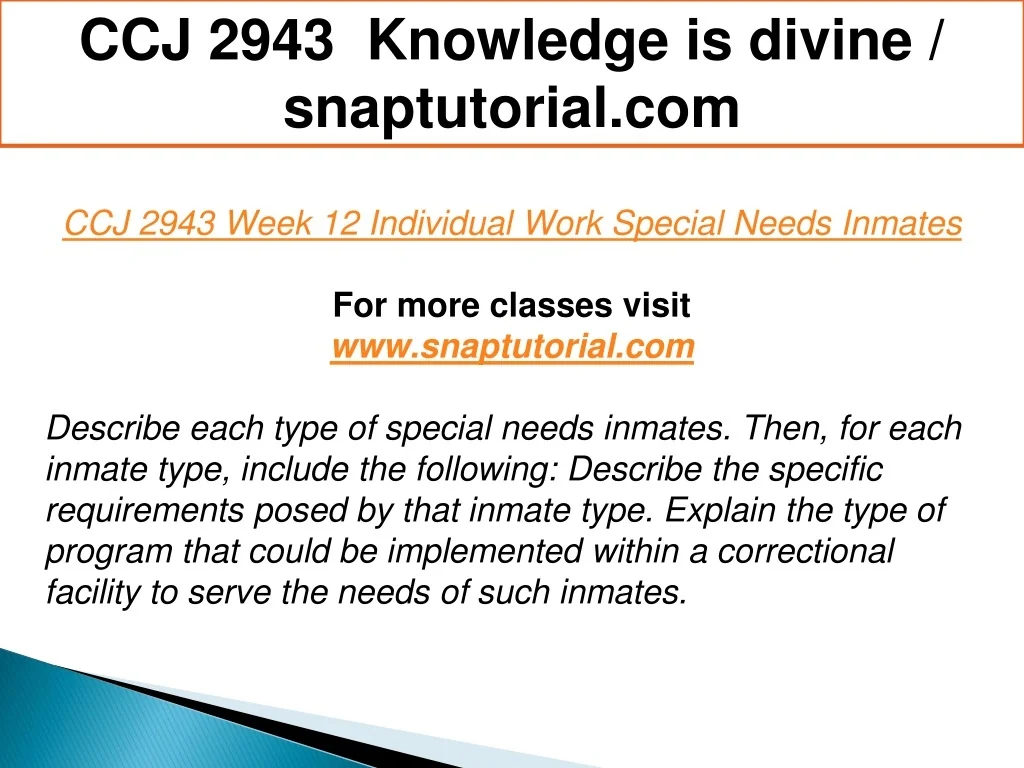 CCJ 2943 Knowledge is divine / snaptutorial.com

CCJ 2943 Week 12 Individual Work Special Needs Inmates

For more classes visit
www.snaptutorial.com

Describe each type of special needs inmates. Then, for each inmate type, include the following: Describe the specific requirements posed by that inmate type. Explain the type of program that could be implemented within a correctional facility to serve the needs of such inmates.